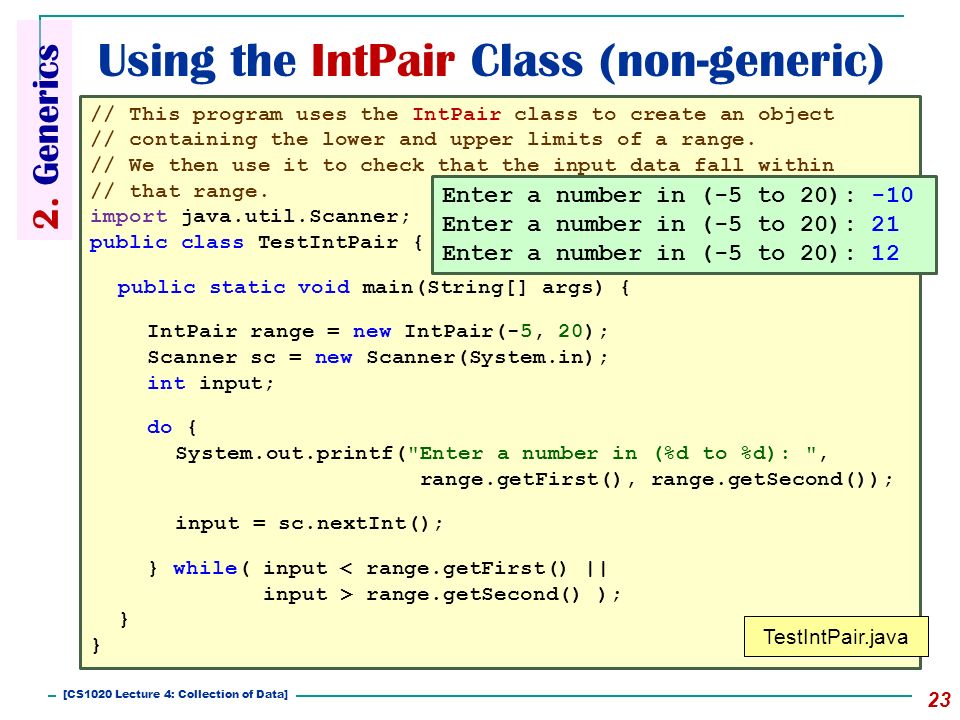 2. Generics

Using the IntPair Class (non-generic)

// This program uses the IntPair class to create an object
// containing the lower and upper limits of a range.
// We then use it to check that the input data fall within
// that range.
import java.util.Scanner;
public class TestIntPair {

public static void main(String[] args) {

IntPair range = new IntPair(-5, 20);
Scanner sc = new Scanner(System.in);
int input;

do {
System.out.printf("Enter a number in (%d to %d): ",
range.getFirst(), range.getSecond());

input = sc.nextInt();

} while( input < range.getFirst() ||
input > range.getSecond() );
}
}

Enter a number in (-5 to 20): -10
Enter a number in (-5 to 20): 21
Enter a number in (-5 to 20): 12

TestIntPair.java

[CS1020 Lecture 4: Collection of Data]

23